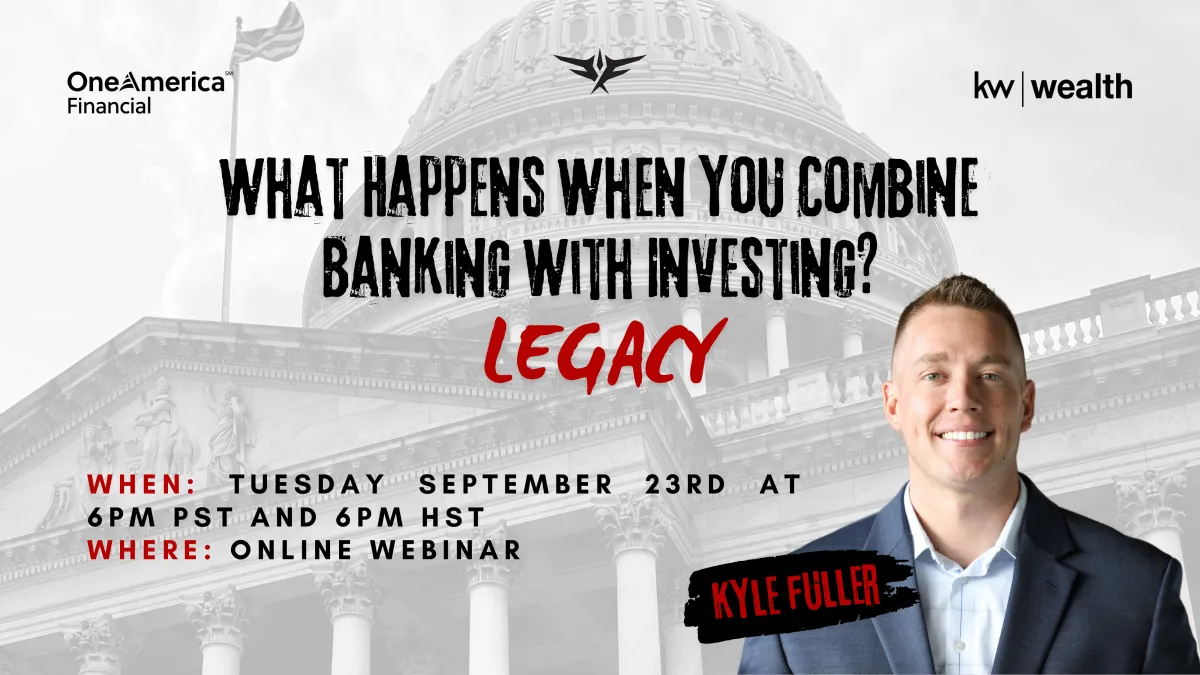 OneAmerica℠
Financial

kw | wealth

WHAT HAPPENS WHEN YOU COMBINE BANKING WITH INVESTING?

LEGACY

WHEN: TUESDAY SEPTEMBER 23RD AT 6PM PST AND 6PM HST
WHERE: ONLINE WEBINAR

KYLE FULLER